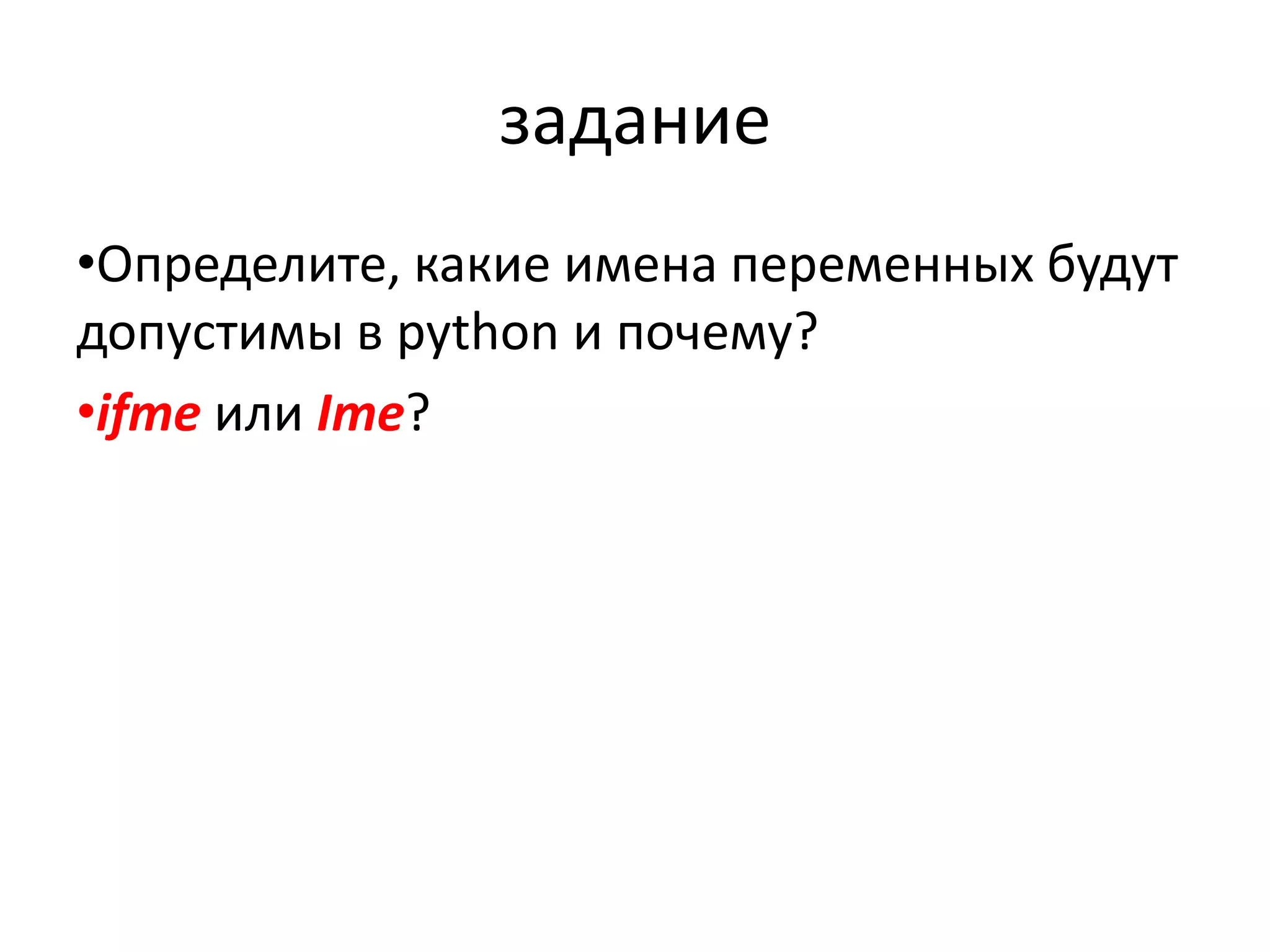 задание

•Определите, какие имена переменных будут допустимы в python и почему?

•ifme или Ime?